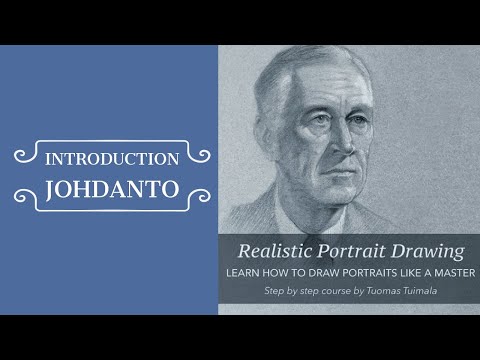 INTRODUCTION
JOHDANTO

Realistic Portrait Drawing
LEARN HOW TO DRAW PORTRAITS LIKE A MASTER
Step by step course by Tuomas Tuimala